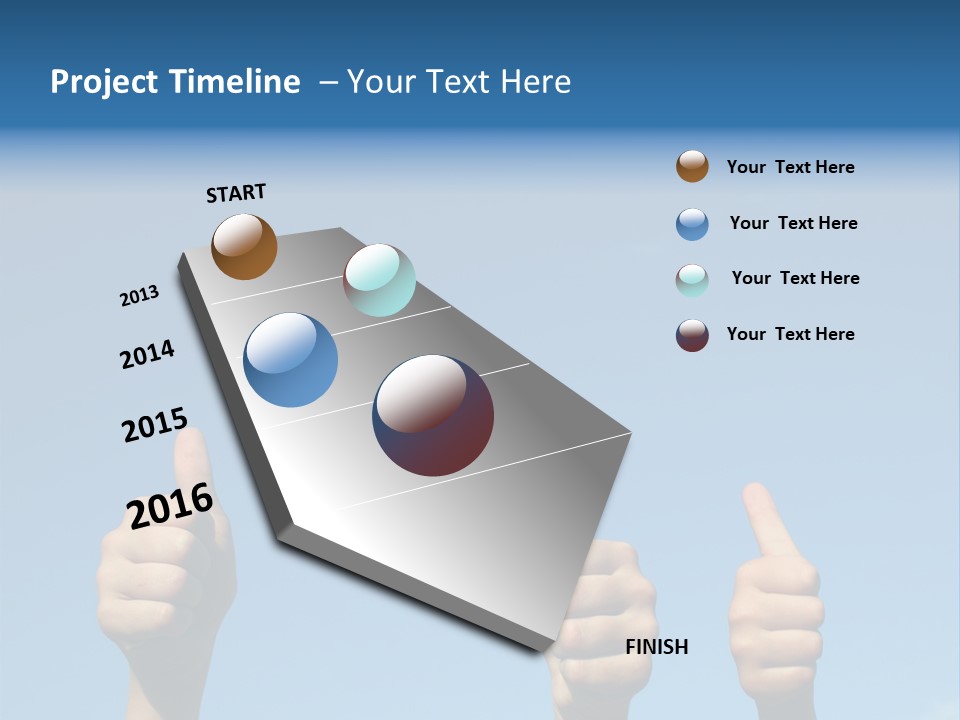 Project Timeline – Your Text Here

Your Text Here

Your Text Here

Your Text Here

Your Text Here

START

2013

2014

2015

2016

FINISH